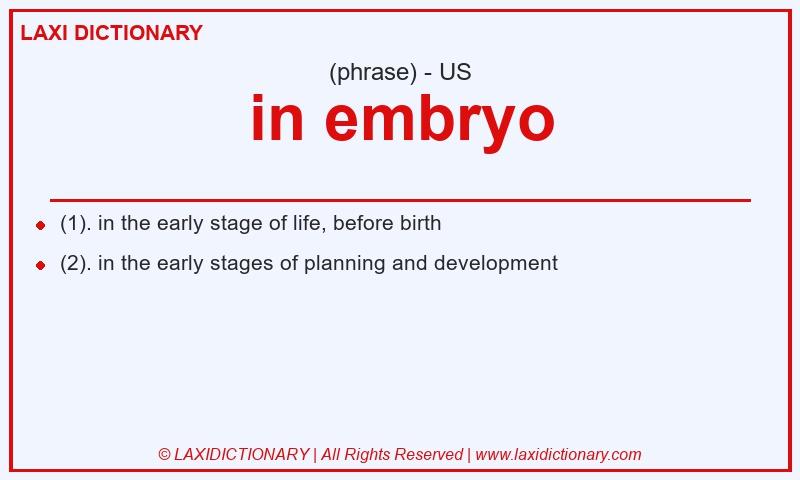 LAXI DICTIONARY

(phrase) - US

in embryo

(1). in the early stage of life, before birth

(2). in the early stages of planning and development

© LAXIDICTIONARY | All Rights Reserved | www.laxidictionary.com